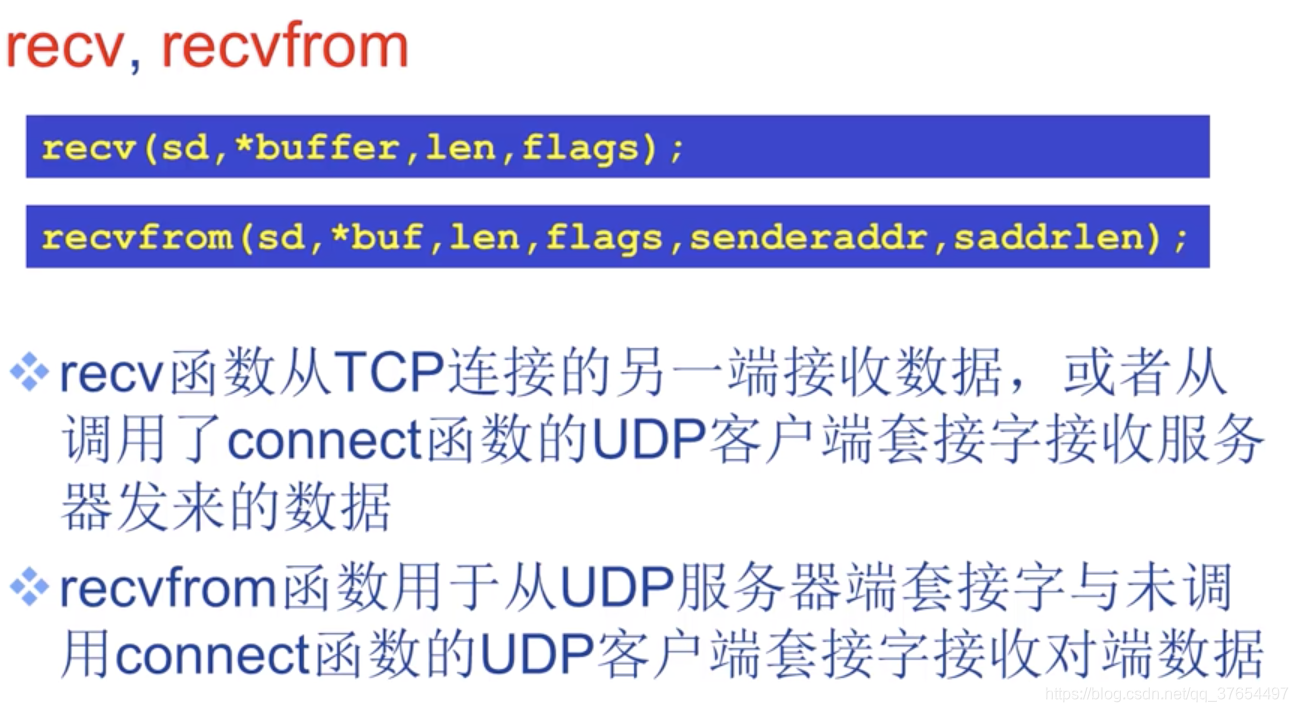 recv, recvfrom

recv(sd,*buffer,len,flags);

recvfrom(sd,*buf,len,flags,senderaddr,saddrlen);

❖ recv函数从TCP连接的另一端接收数据，或者从调用了connect函数的UDP客户端套接字接收服务器发来的数据

❖ recvfrom函数用于从UDP服务器端套接字与未调用connect函数的UDP客户端套接字接收对端数据

https://blog.csdn.net/qq_37654497